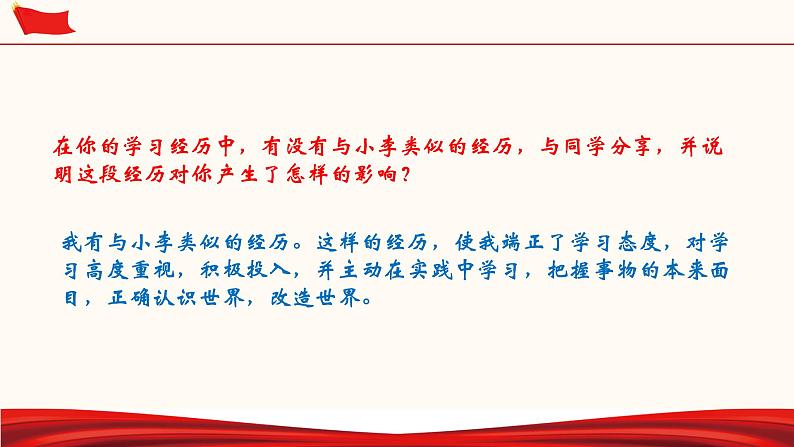 在你的学习经历中，有没有与小李类似的经历，与同学分享，并说明这段经历对你产生了怎样的影响？

我有与小李类似的经历。这样的经历，使我端正了学习态度，对学习高度重视，积极投入，并主动在实践中学习，把握事物的本来面目，正确认识世界，改造世界。